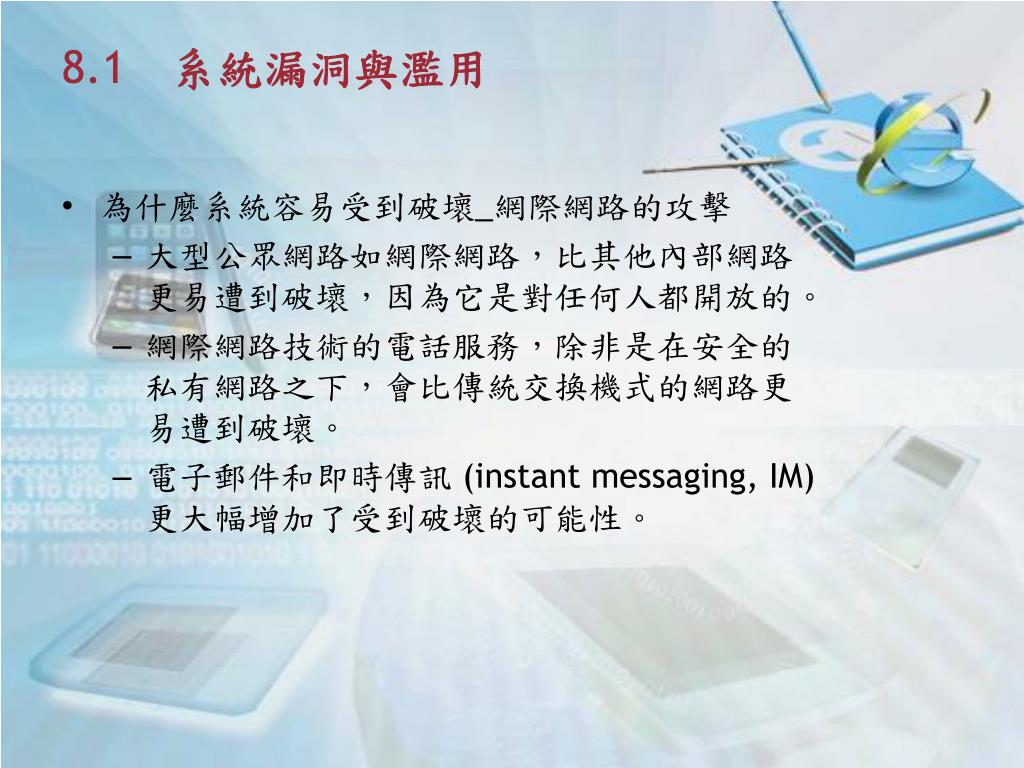 8.1　系統漏洞與濫用

• 為什麼系統容易受到破壞_網際網路的攻擊
– 大型公眾網路如網際網路，比其他內部網路更易遭到破壞，因為它是對任何人都開放的。
– 網際網路技術的電話服務，除非是在安全的私有網路之下，會比傳統交換機式的網路更易遭到破壞。
– 電子郵件和即時傳訊 (instant messaging, IM) 更大幅增加了受到破壞的可能性。